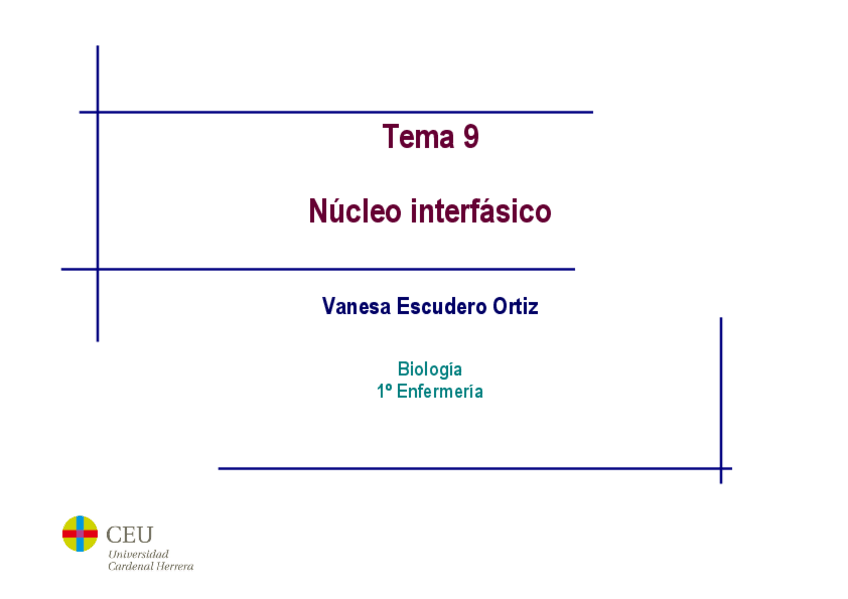 Tema 9

Núcleo interfásico

Vanesa Escudero Ortiz

Biología
1º Enfermería

CEU
Universidad
Cardenal Herrera